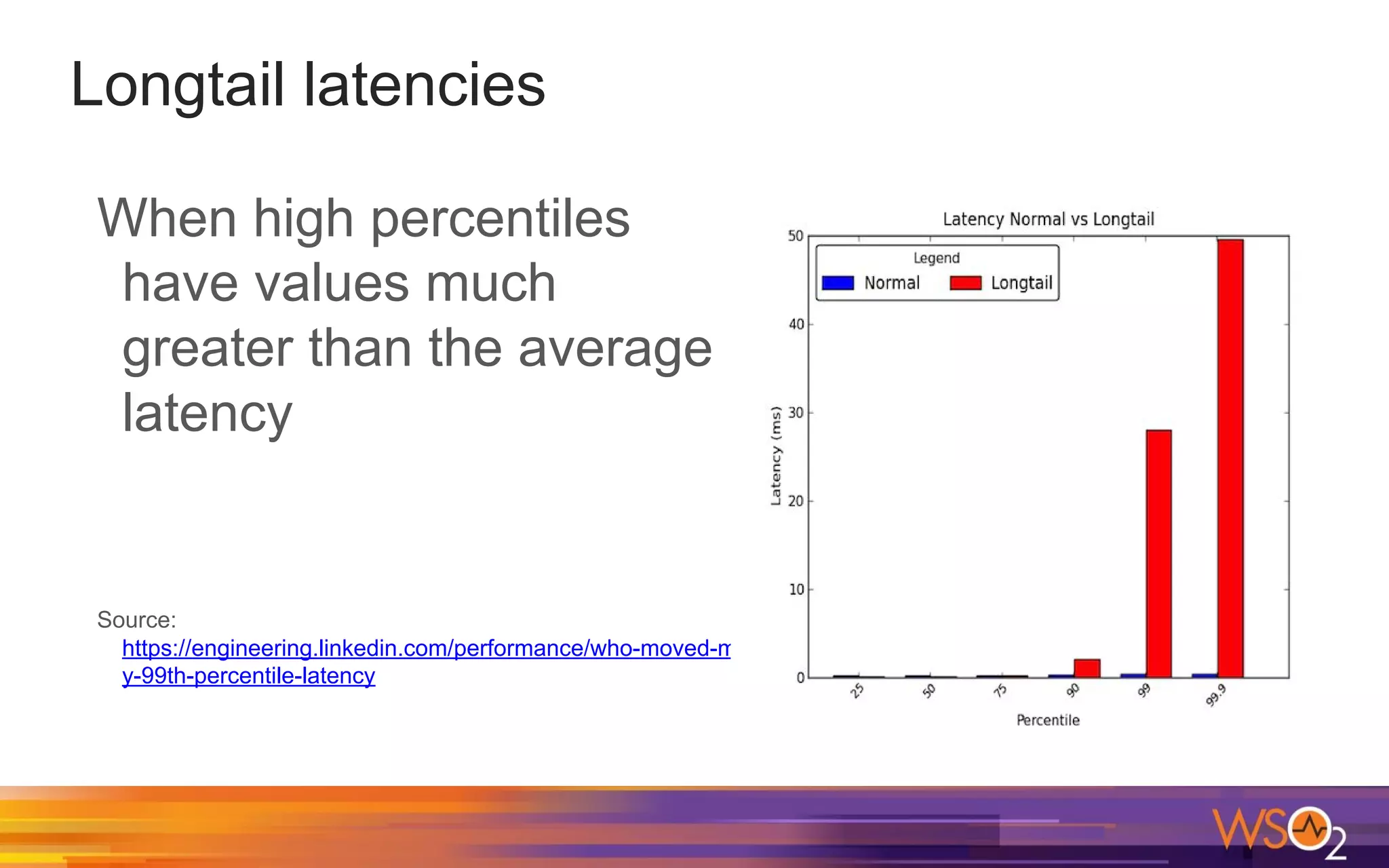 Longtail latencies

When high percentiles have values much greater than the average latency

Source: https://engineering.linkedin.com/performance/who-moved-my-99th-percentile-latency

Latency Normal vs Longtail

Legend
Normal Longtail

50
40
30
20
10
0

Latency (ms)

25 50 75 90 99 99.9

Percentile

WSO2